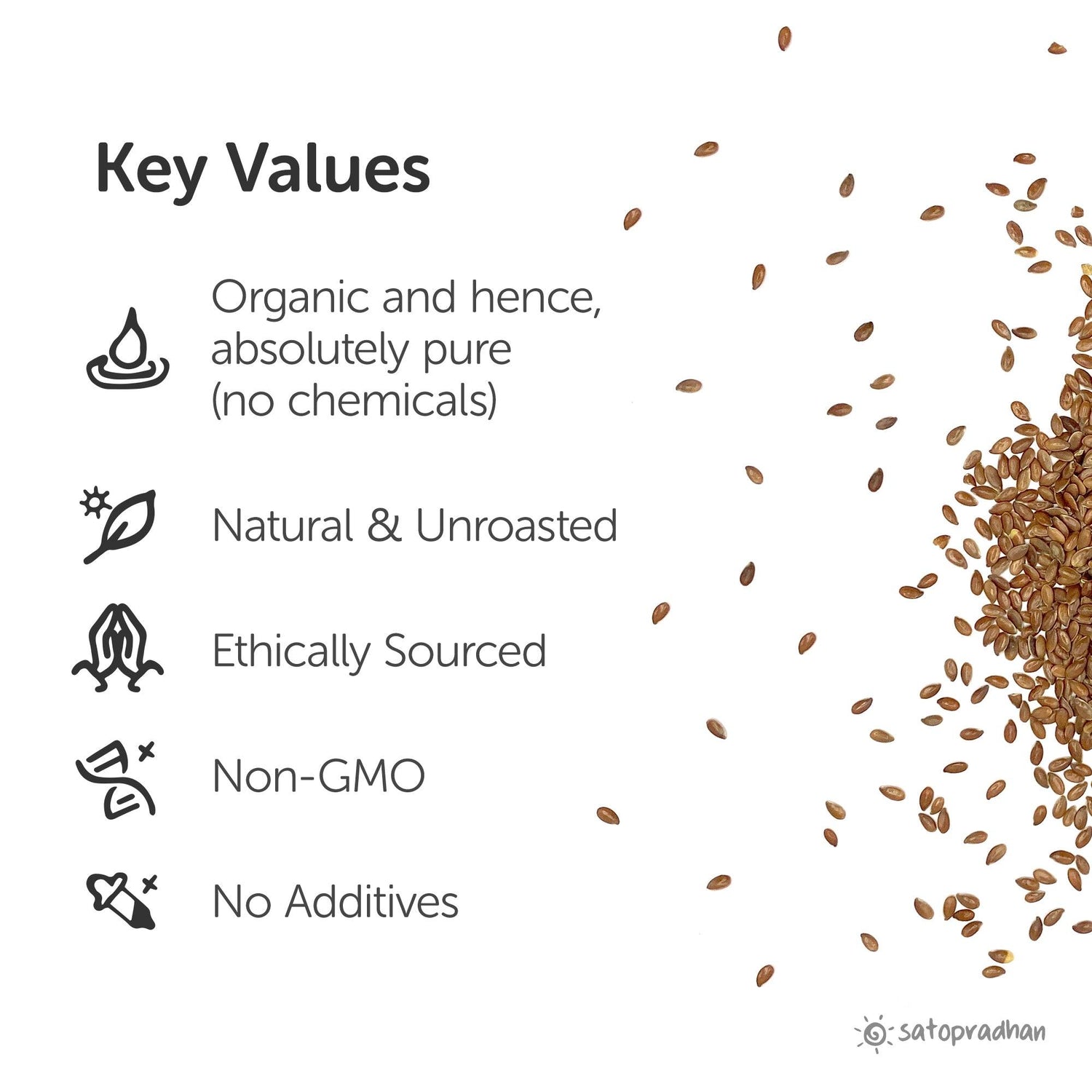 Key Values

Organic and hence, absolutely pure (no chemicals)

Natural & Unroasted

Ethically Sourced

Non-GMO

No Additives

satopradhan